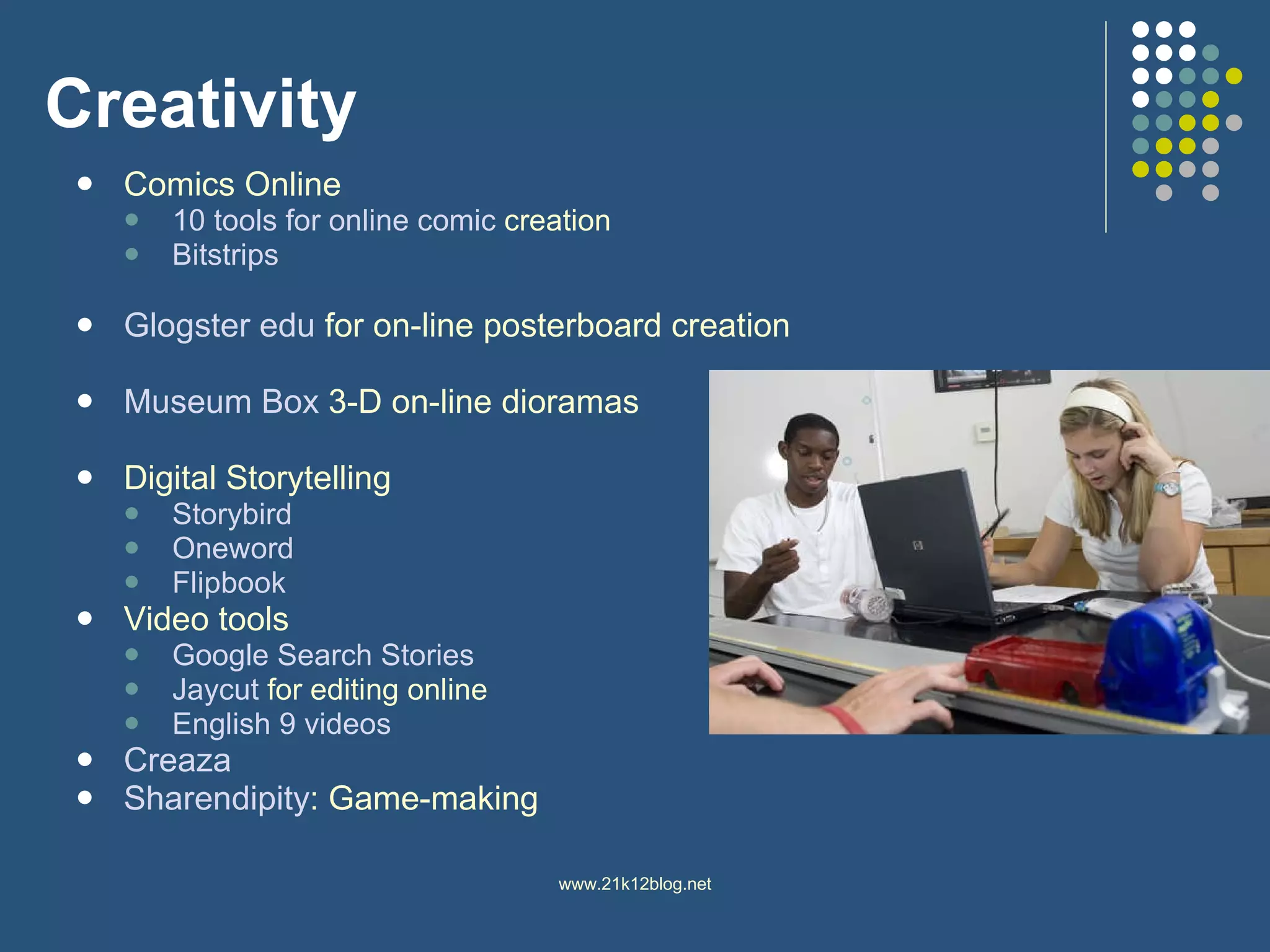 Creativity

- Comics Online
  - 10 tools for online comic creation
  - Bitstrips

- Glogster edu for on-line posterboard creation

- Museum Box 3-D on-line dioramas

- Digital Storytelling
  - Storybird
  - Oneword
  - Flipbook
- Video tools
  - Google Search Stories
  - Jaycut for editing online
  - English 9 videos
- Creaza
- Sharendipity: Game-making

www.21k12blog.net